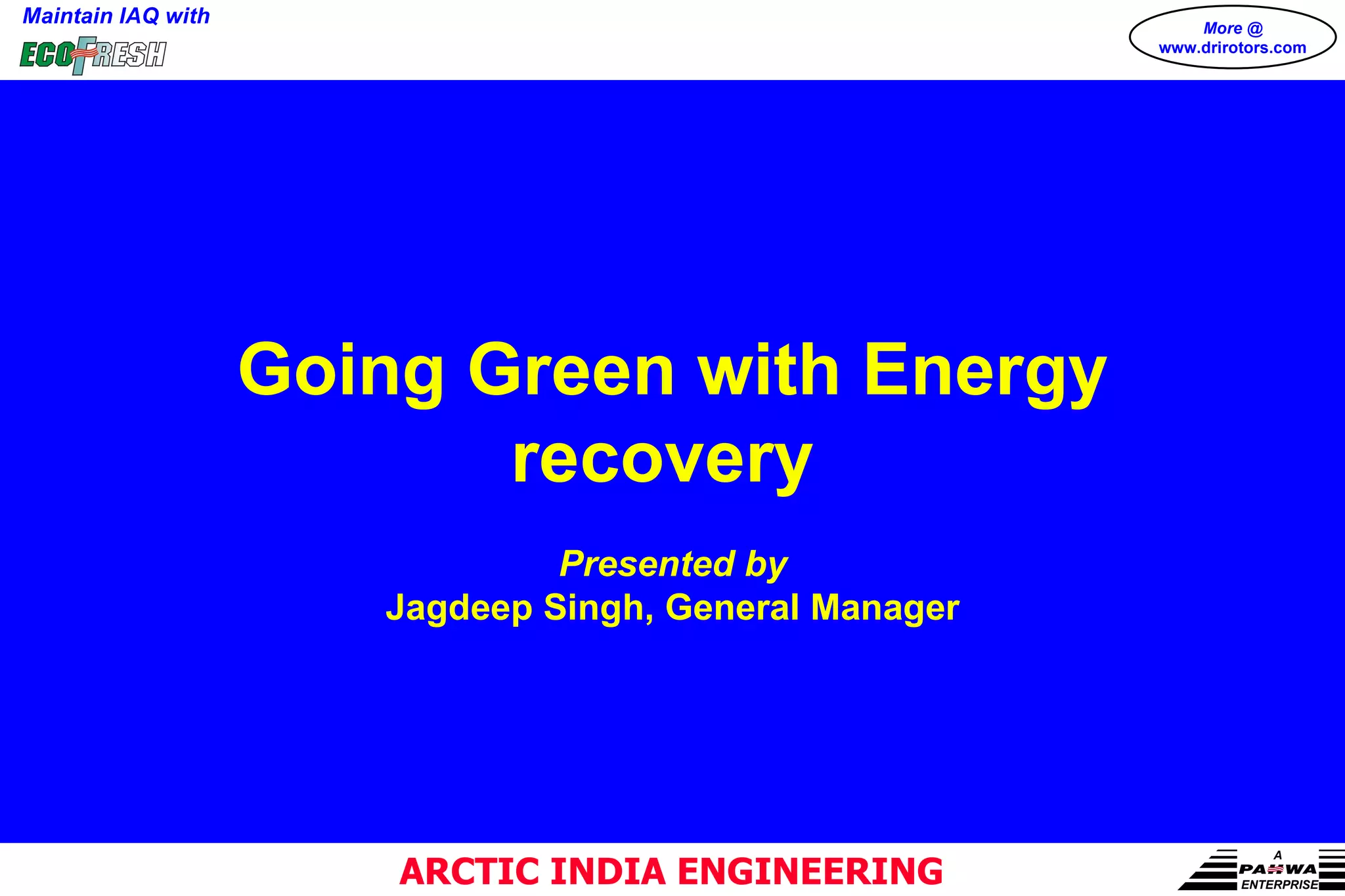 Maintain IAQ with
ECOFRESH

More @
www.drirotors.com

Going Green with Energy recovery

Presented by
Jagdeep Singh, General Manager

ARCTIC INDIA ENGINEERING

A
PAHWA
ENTERPRISE